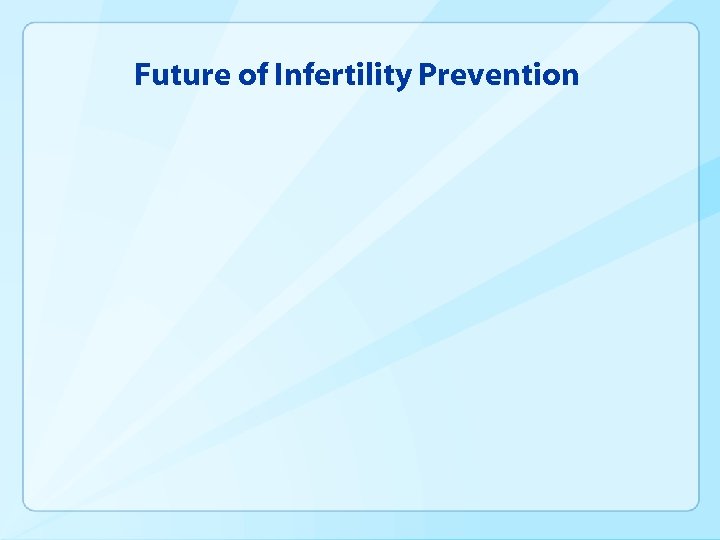 Future of Infertility Prevention